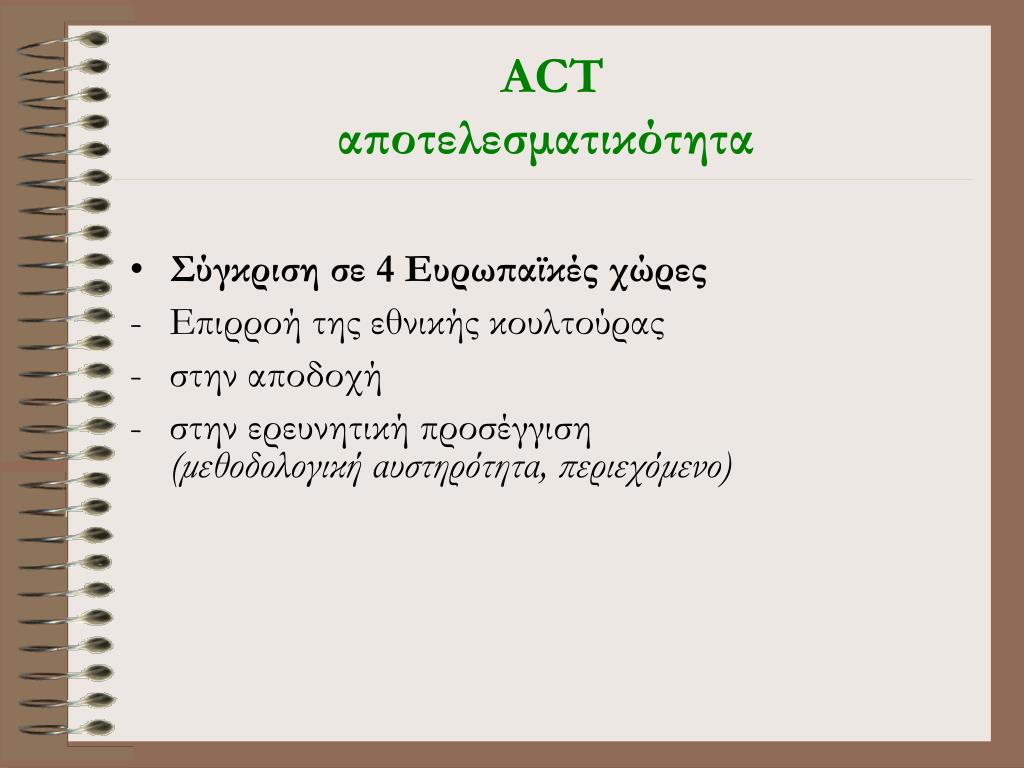 ACT
αποτελεσματικότητα

• Σύγκριση σε 4 Ευρωπαϊκές χώρες
- Επιρροή της εθνικής κουλτούρας
- στην αποδοχή
- στην ερευνητική προσέγγιση (μεθοδολογική αυστηρότητα, περιεχόμενο)